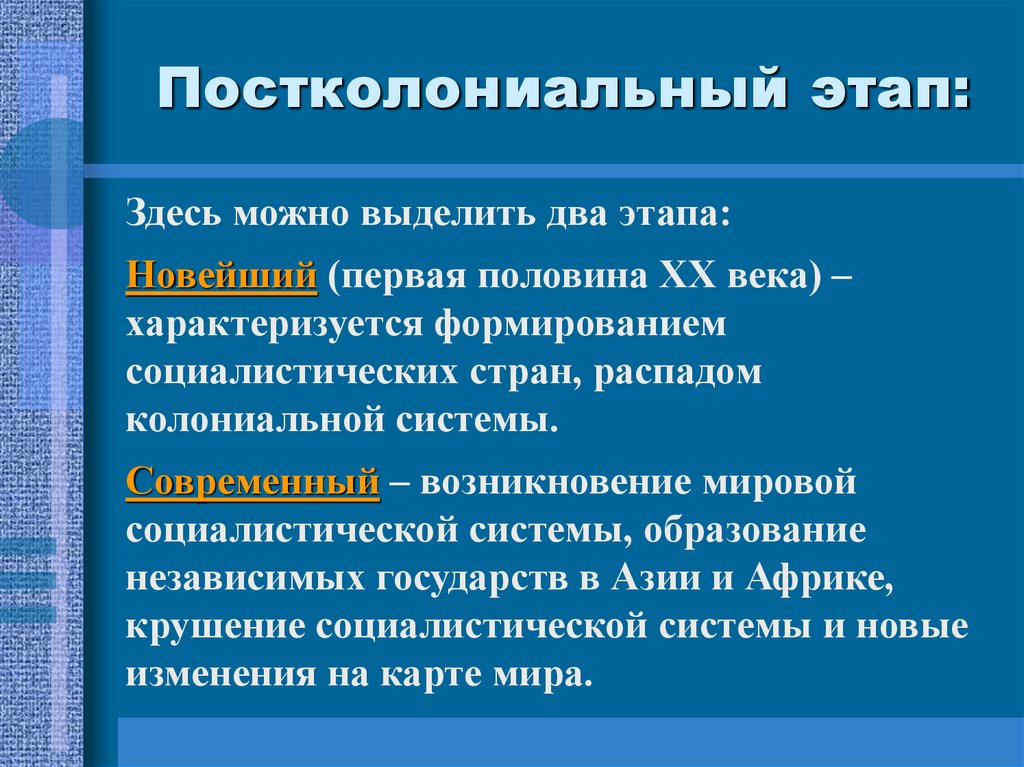 Постколониальный этап:

Здесь можно выделить два этапа:

Новейший (первая половина XX века) – характеризуется формированием социалистических стран, распадом колониальной системы.

Современный – возникновение мировой социалистической системы, образование независимых государств в Азии и Африке, крушение социалистической системы и новые изменения на карте мира.